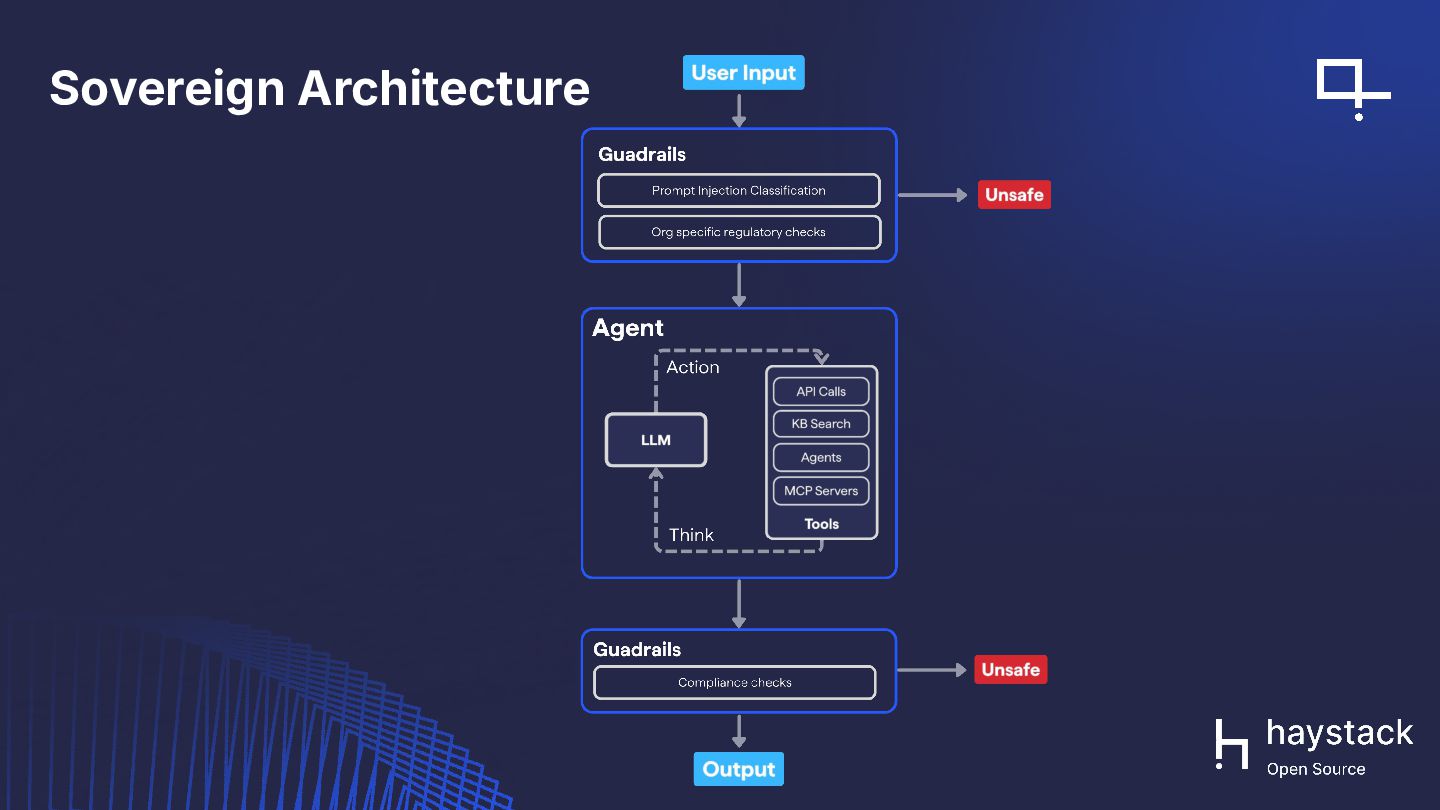 Sovereign Architecture

User Input

Guadrails

Prompt Injection Classification

Org specific regulatory checks

Unsafe

Agent

Action

LLM

API Calls

KB Search

Agents

MCP Servers

Tools

Think

Guadrails

Compliance checks

Unsafe

Output

haystack
Open Source